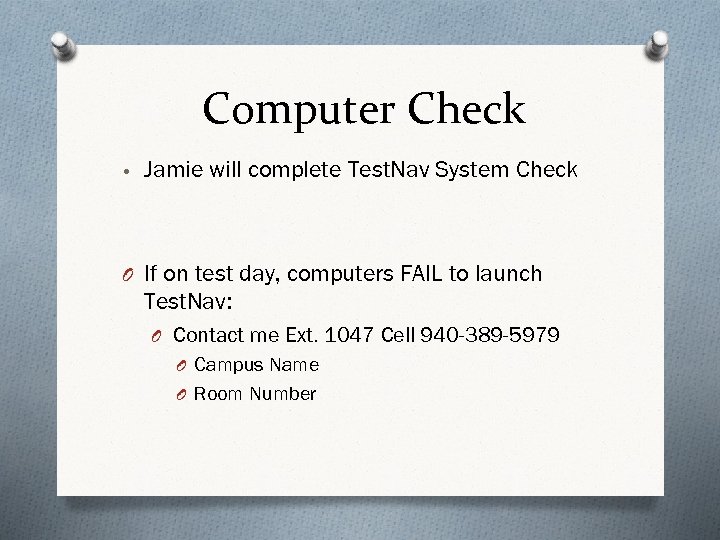 Computer Check

• Jamie will complete TestNav System Check

O If on test day, computers FAIL to launch TestNav:

O Contact me Ext. 1047 Cell 940-389-5979

O Campus Name

O Room Number